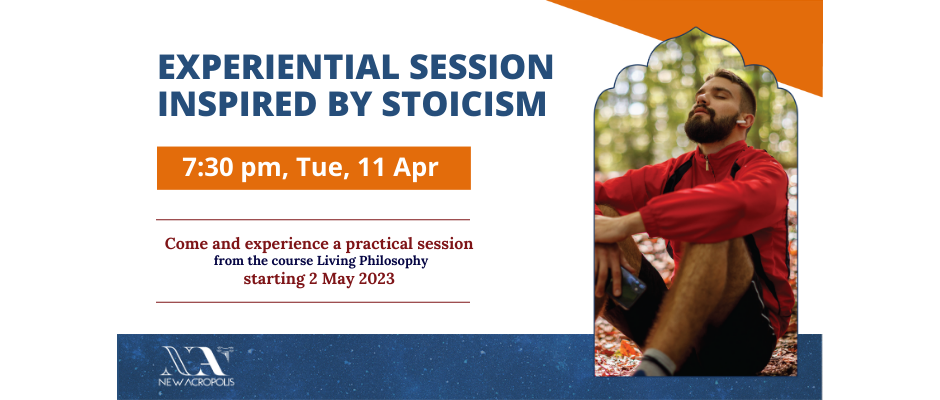 EXPERIENTIAL SESSION INSPIRED BY STOICISM

7:30 pm, Tue, 11 Apr

Come and experience a practical session
from the course Living Philosophy
starting 2 May 2023

NA
NEW ACROPOLIS